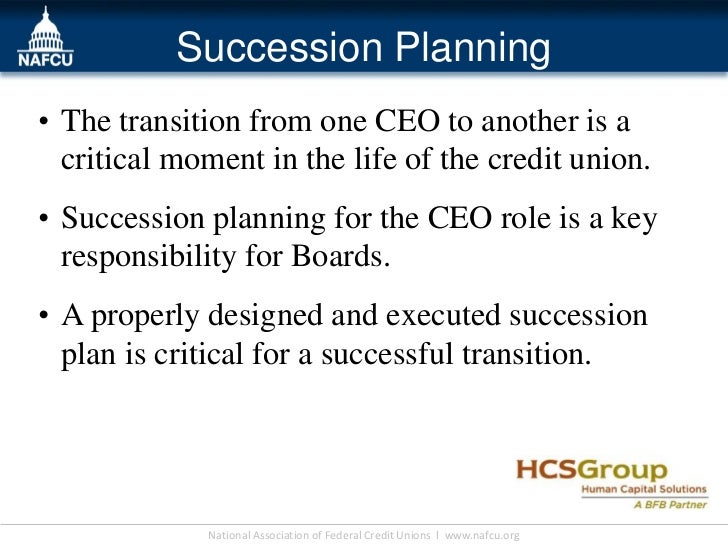 NAFCU

Succession Planning

• The transition from one CEO to another is a critical moment in the life of the credit union.

• Succession planning for the CEO role is a key responsibility for Boards.

• A properly designed and executed succession plan is critical for a successful transition.

HCSGroup
Human Capital Solutions
A BFB Partner

National Association of Federal Credit Unions | www.nafcu.org